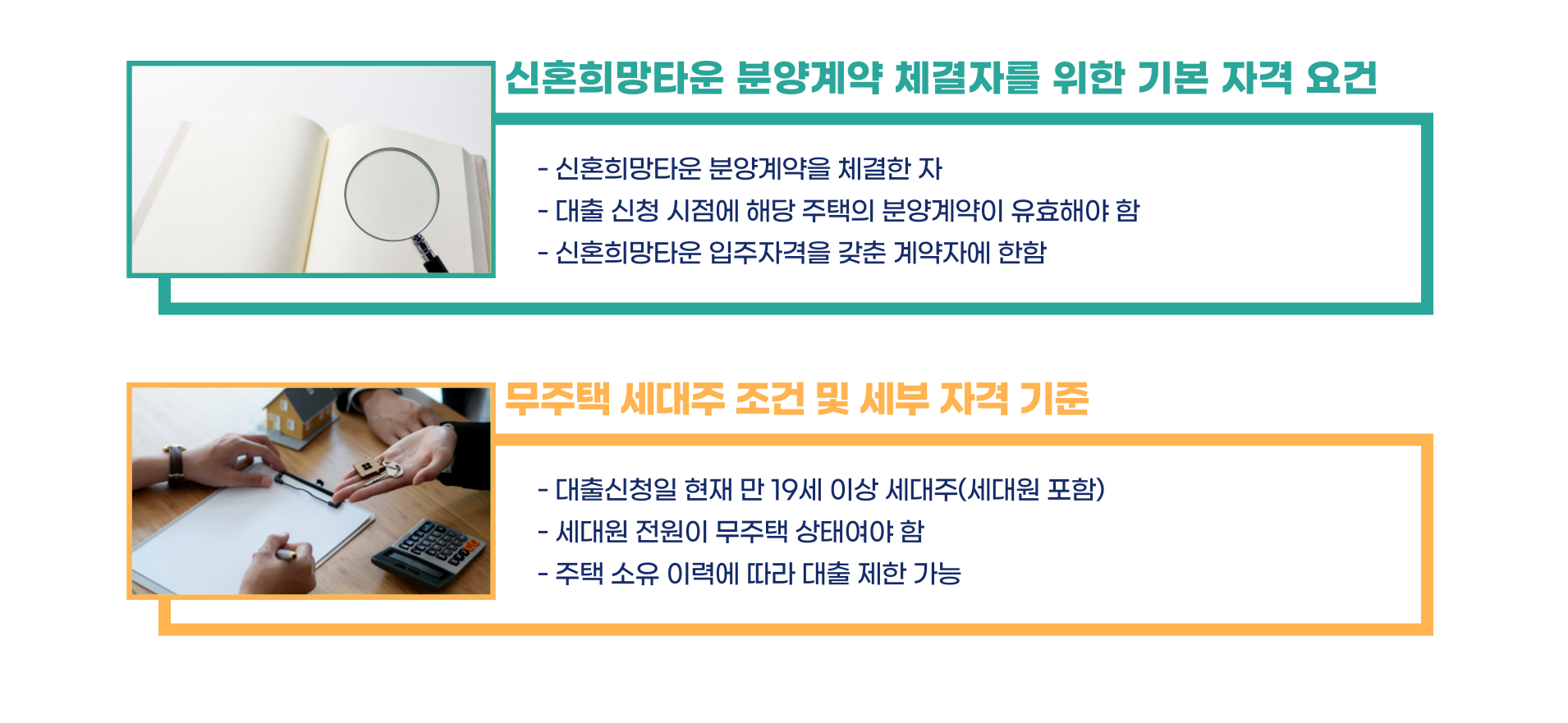 신혼희망타운 분양계약 체결자를 위한 기본 자격 요건

- 신혼희망타운 분양계약을 체결한 자
- 대출 신청 시점에 해당 주택의 분양계약이 유효해야 함
- 신혼희망타운 입주자격을 갖춘 계약자에 한함

무주택 세대주 조건 및 세부 자격 기준

- 대출신청일 현재 만 19세 이상 세대주(세대원 포함)
- 세대원 전원이 무주택 상태여야 함
- 주택 소유 이력에 따라 대출 제한 가능